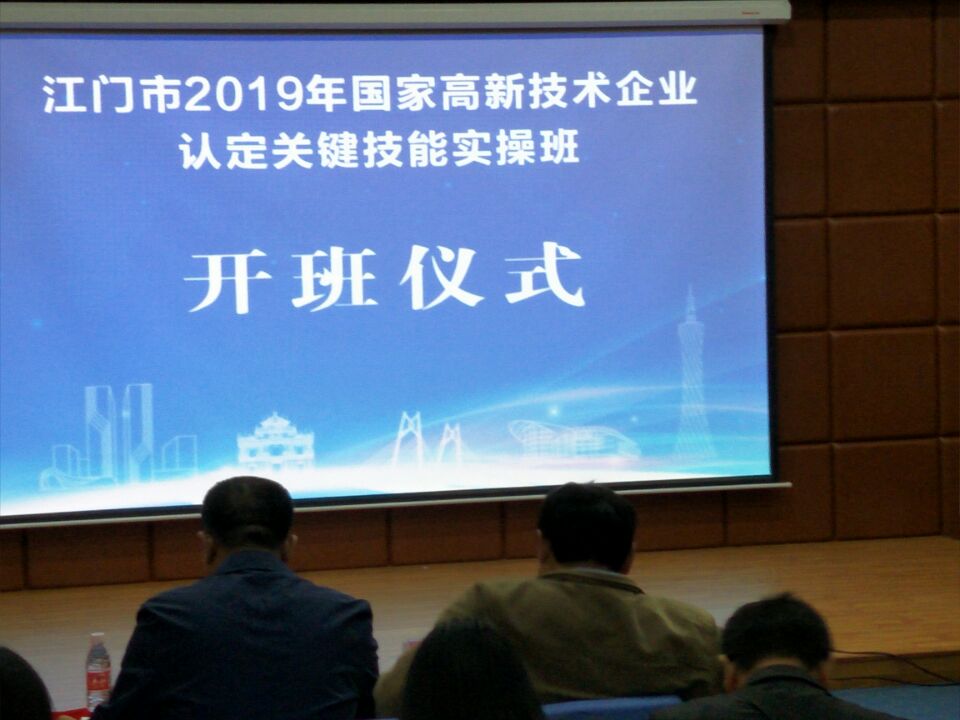 江门市2019年国家高新技术企业
认定关键技能实操班

开班仪式